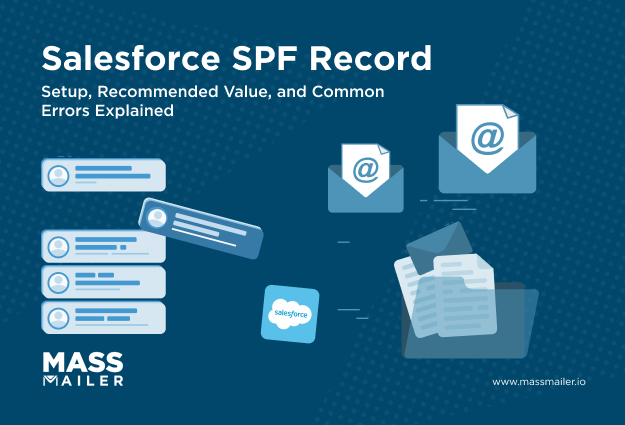 Salesforce SPF Record

Setup, Recommended Value, and Common Errors Explained

@

@

salesforce

MASS
MAILER

www.massmailer.io